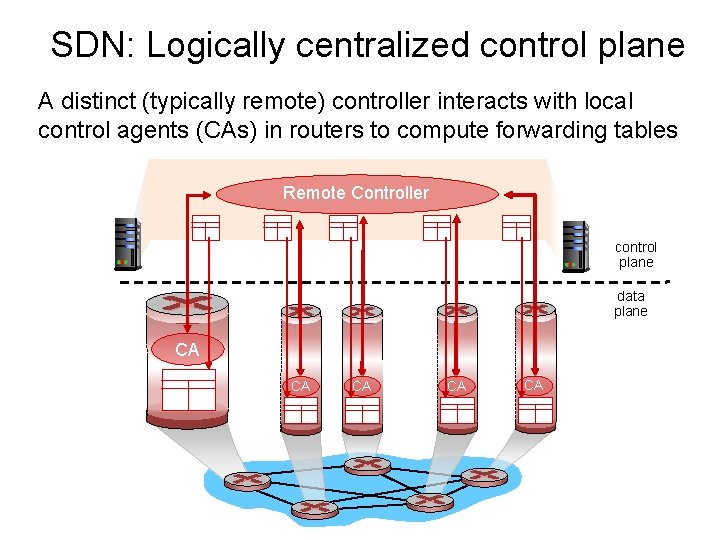 SDN: Logically centralized control plane

A distinct (typically remote) controller interacts with local control agents (CAs) in routers to compute forwarding tables

Remote Controller

control plane

data plane

CA

CA

CA

CA

CA